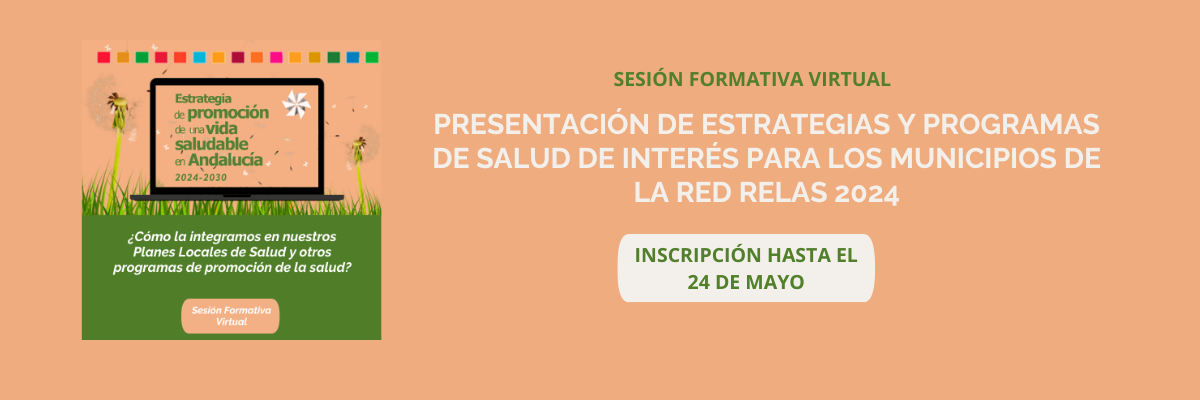 Estrategia de promoción de una vida saludable en Andalucía
2024-2030

¿Cómo la integramos en nuestros Planes Locales de Salud y otros programas de promoción de la salud?

Sesión Formativa Virtual

SESIÓN FORMATIVA VIRTUAL

PRESENTACIÓN DE ESTRATEGIAS Y PROGRAMAS DE SALUD DE INTERÉS PARA LOS MUNICIPIOS DE LA RED RELAS 2024

INSCRIPCIÓN HASTA EL 24 DE MAYO